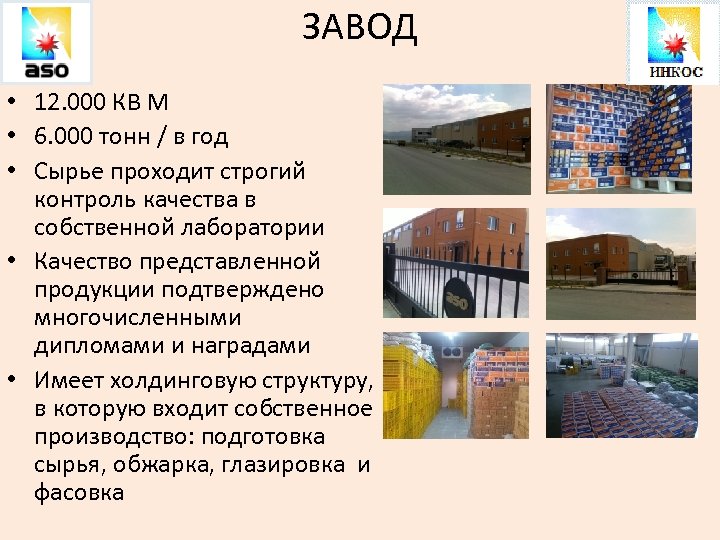 aso

ЗАВОД

ИНКОС

• 12.000 КВ М
• 6.000 тонн / в год
• Сырье проходит строгий контроль качества в собственной лаборатории
• Качество представленной продукции подтверждено многочисленными дипломами и наградами
• Имеет холдинговую структуру, в которую входит собственное производство: подготовка сырья, обжарка, глазировка и фасовка

aso